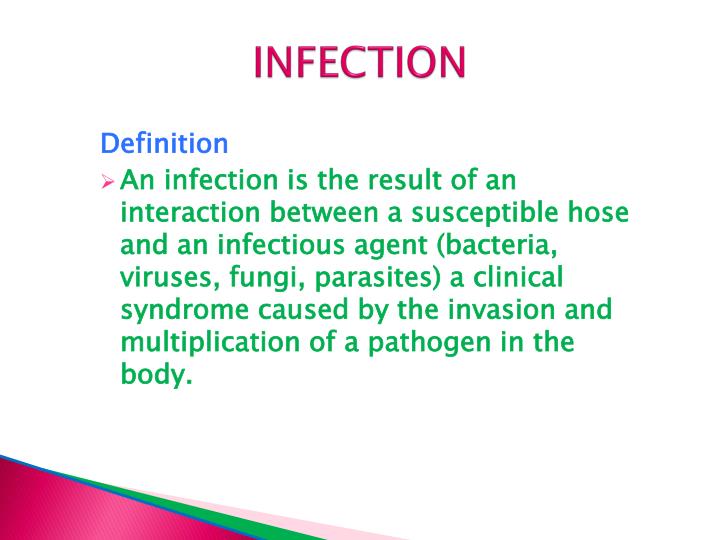 INFECTION

Definition

➢ An infection is the result of an interaction between a susceptible hose and an infectious agent (bacteria, viruses, fungi, parasites) a clinical syndrome caused by the invasion and multiplication of a pathogen in the body.